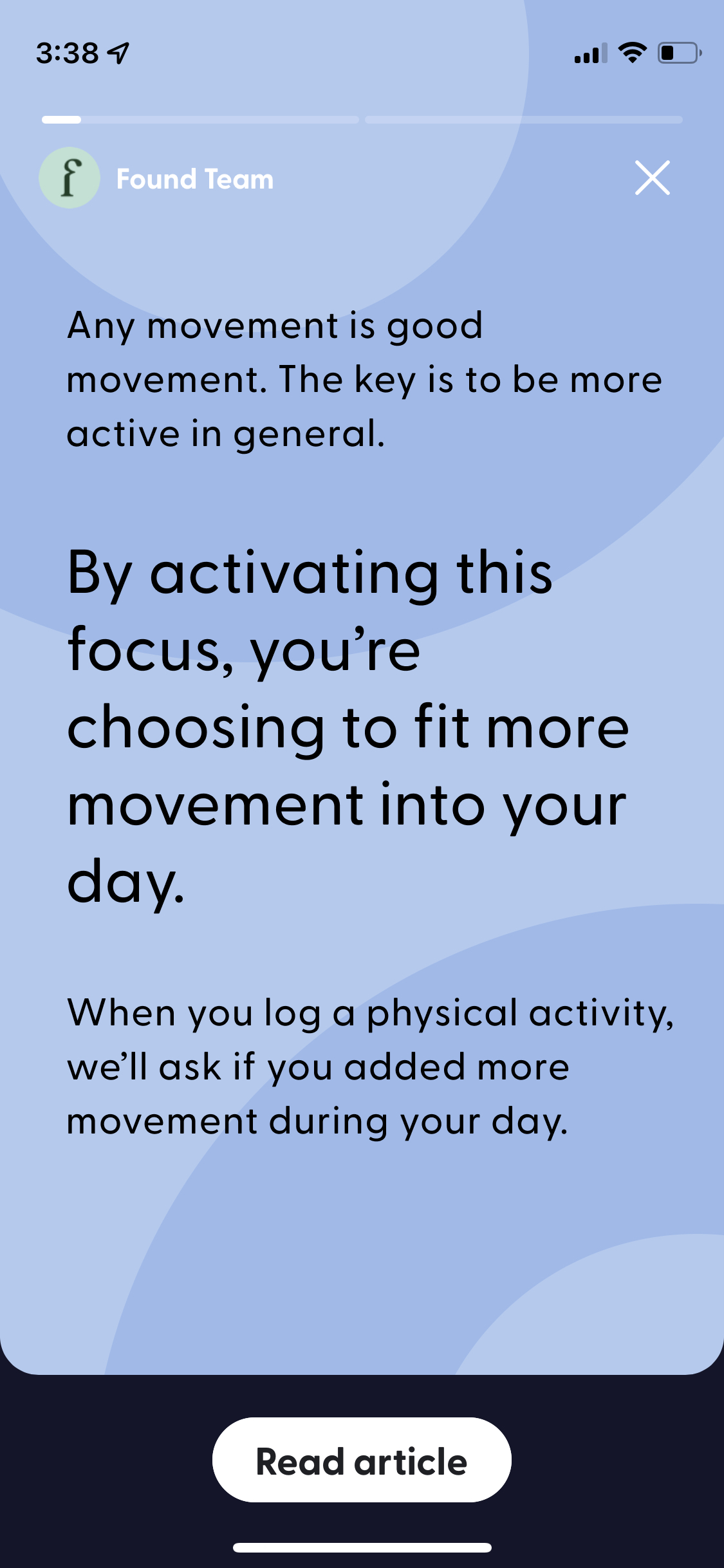 3:38

f Found Team

Any movement is good movement. The key is to be more active in general.

By activating this focus, you’re choosing to fit more movement into your day.

When you log a physical activity, we’ll ask if you added more movement during your day.

Read article